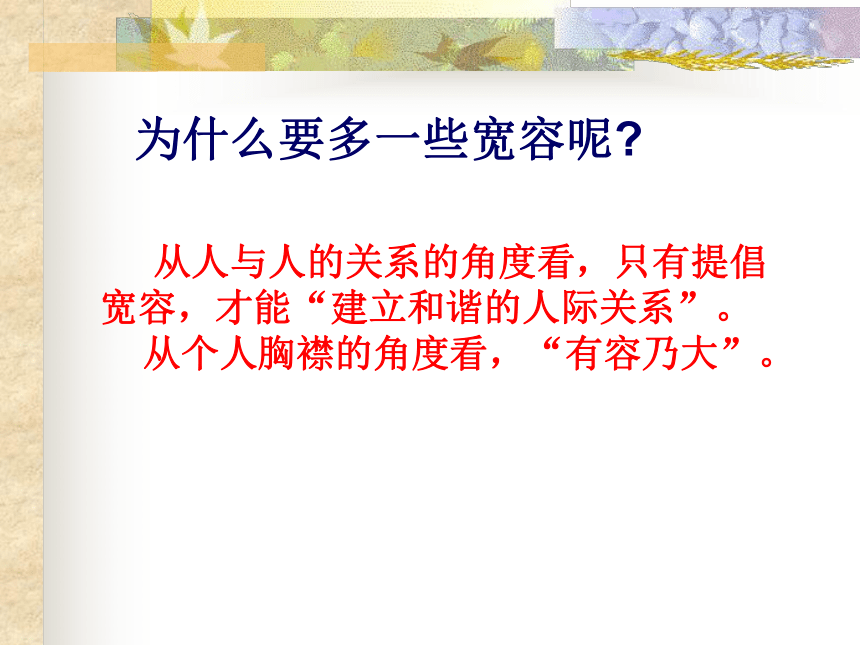 为什么要多一些宽容呢?

从人与人的关系的角度看，只有提倡宽容，才能“建立和谐的人际关系”。

从个人胸襟的角度看，“有容乃大”。